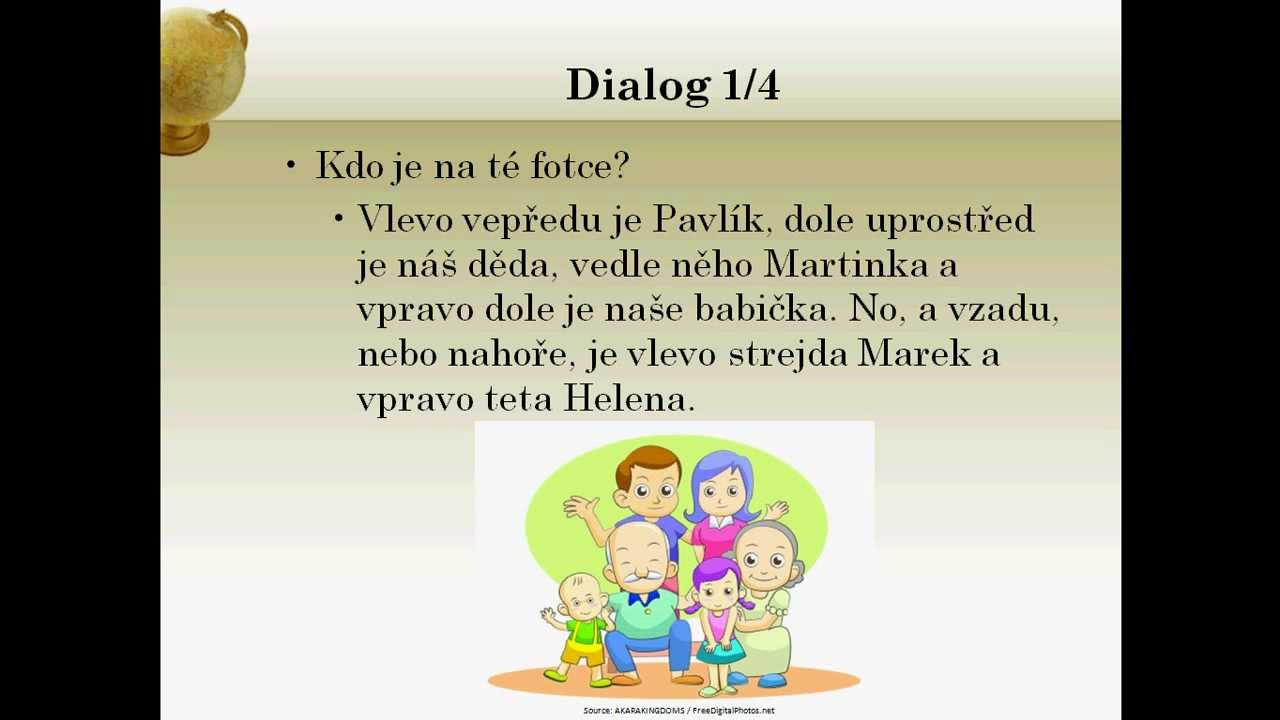 Dialog 1/4

• Kdo je na té fotce?

• Vlevo vepředu je Pavlík, dole uprostřed je náš děda, vedle něho Martinka a vpravo dole je naše babička. No, a vzadu, nebo nahoře, je vlevo strejda Marek a vpravo teta Helena.

Source: AKARAKINGDOMS / FreeDigitalPhotos.net